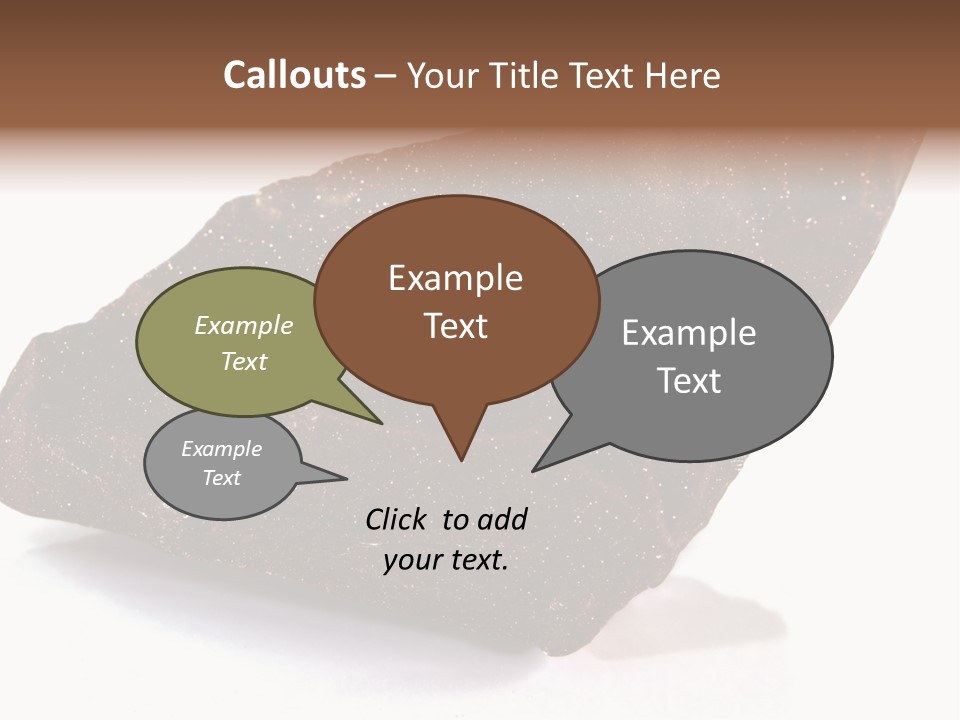 Callouts – Your Title Text Here

Example Text

Example Text

Example Text

Example Text

Click to add your text.